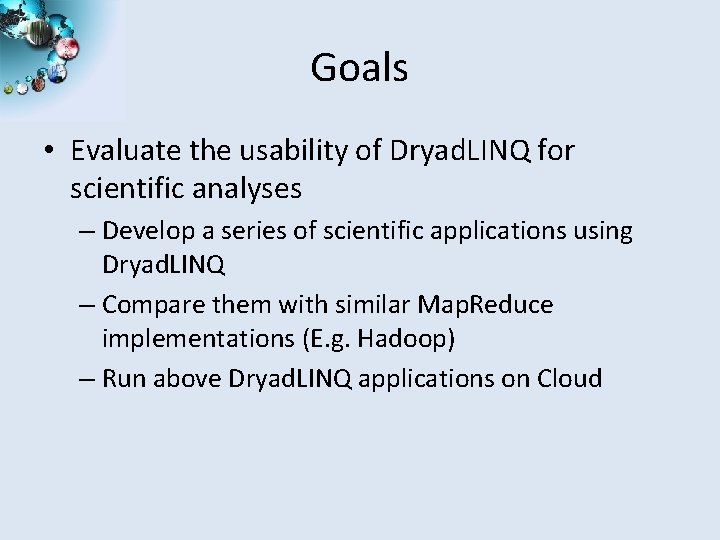 Goals

• Evaluate the usability of DryadLINQ for scientific analyses

– Develop a series of scientific applications using DryadLINQ

– Compare them with similar MapReduce implementations (E.g. Hadoop)

– Run above DryadLINQ applications on Cloud